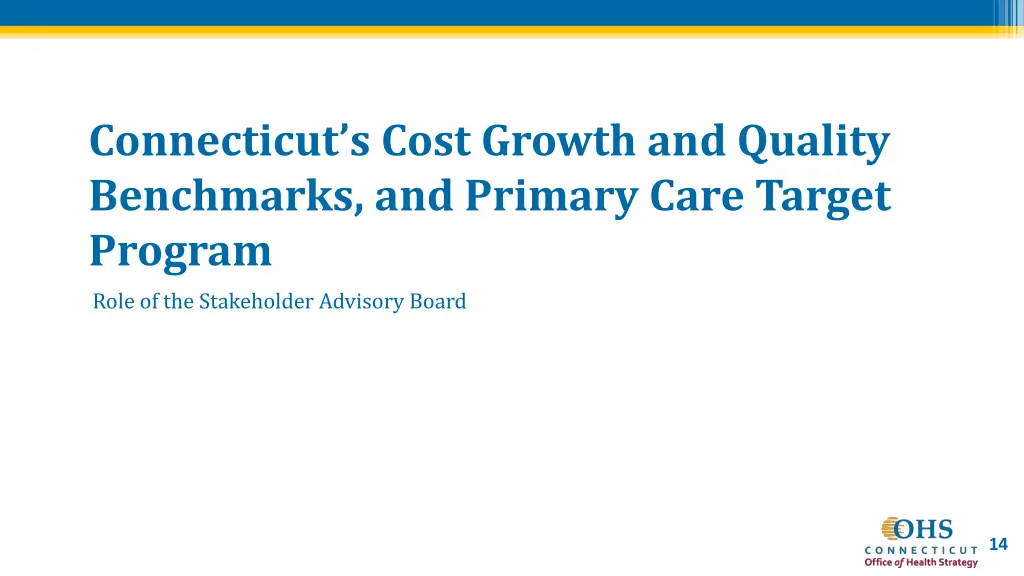 Connecticut's Cost Growth and Quality Benchmarks, and Primary Care Target Program

Role of the Stakeholder Advisory Board

OHS
CONNECTICUT
Office of Health Strategy

14